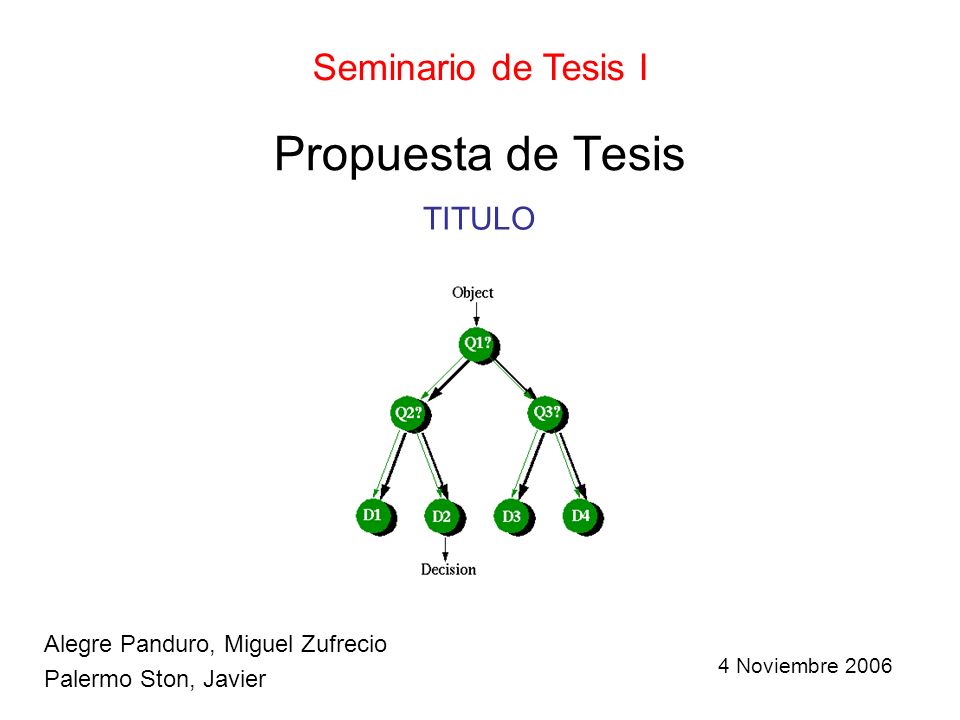 Seminario de Tesis I

Propuesta de Tesis

TITULO

Object

Q1?

Q2?

Q3?

D1

D2

D3

D4

Decision

Alegre Panduro, Miguel Zufrecio

Palermo Ston, Javier

4 Noviembre 2006